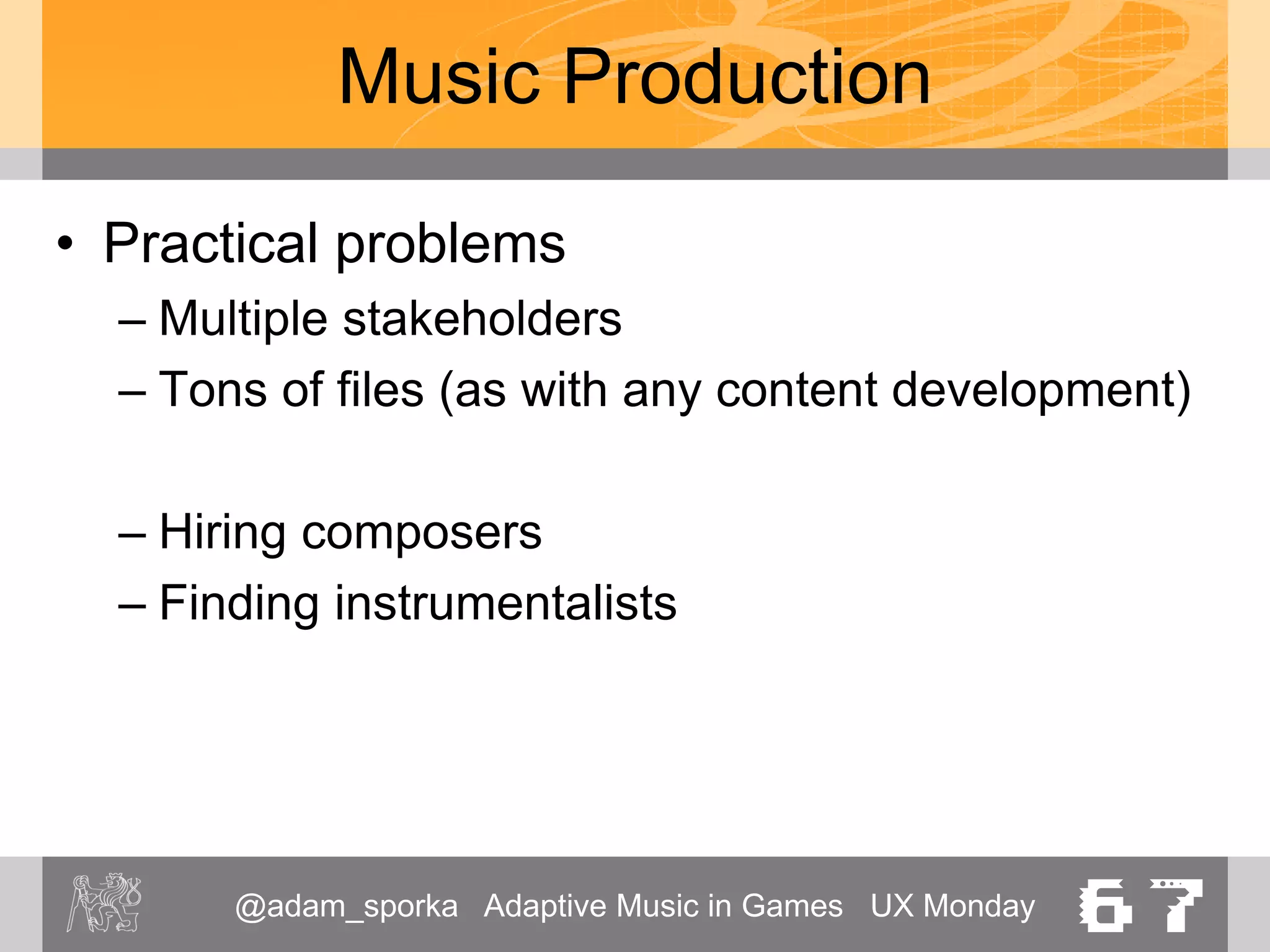 Music Production

• Practical problems
– Multiple stakeholders
– Tons of files (as with any content development)

– Hiring composers
– Finding instrumentalists

@adam_sporka Adaptive Music in Games UX Monday

67